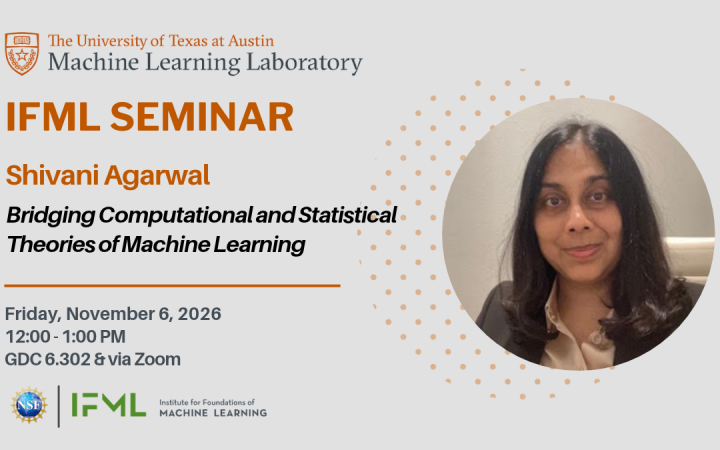 The University of Texas at Austin
Machine Learning Laboratory

IFML SEMINAR

Shivani Agarwal

Bridging Computational and Statistical Theories of Machine Learning

Friday, November 6, 2026
12:00 - 1:00 PM
GDC 6.302 & via Zoom

NSF

IFML

Institute for Foundations of
MACHINE LEARNING